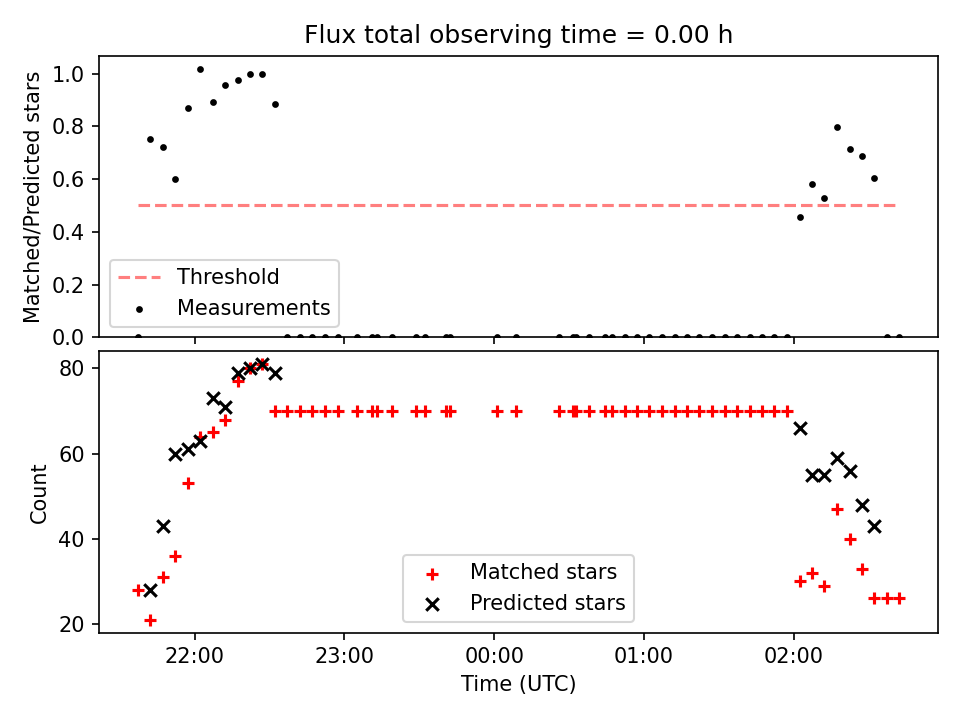 Flux total observing time = 0.00 h

Matched/Predicted stars

1.0
0.8
0.6
0.4
0.2
0.0

Threshold
Measurements

Count

80
60
40
20

Matched stars
Predicted stars

22:00
23:00
00:00
01:00
02:00

Time (UTC)